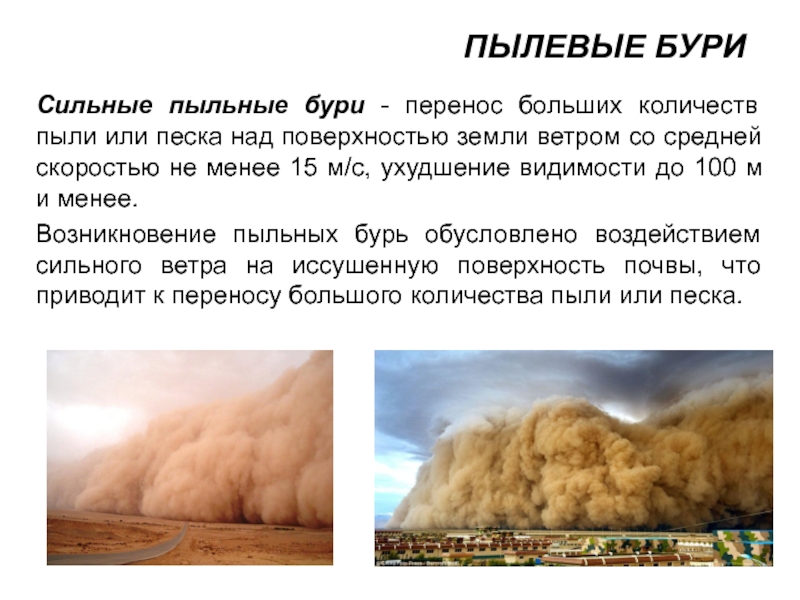 ПЫЛЕВЫЕ БУРИ

Сильные пыльные бури - перенос больших количеств пыли или песка над поверхностью земли ветром со средней скоростью не менее 15 м/с, ухудшение видимости до 100 м и менее.

Возникновение пыльных бурь обусловлено воздействием сильного ветра на иссушенную поверхность почвы, что приводит к переносу большого количества пыли или песка.